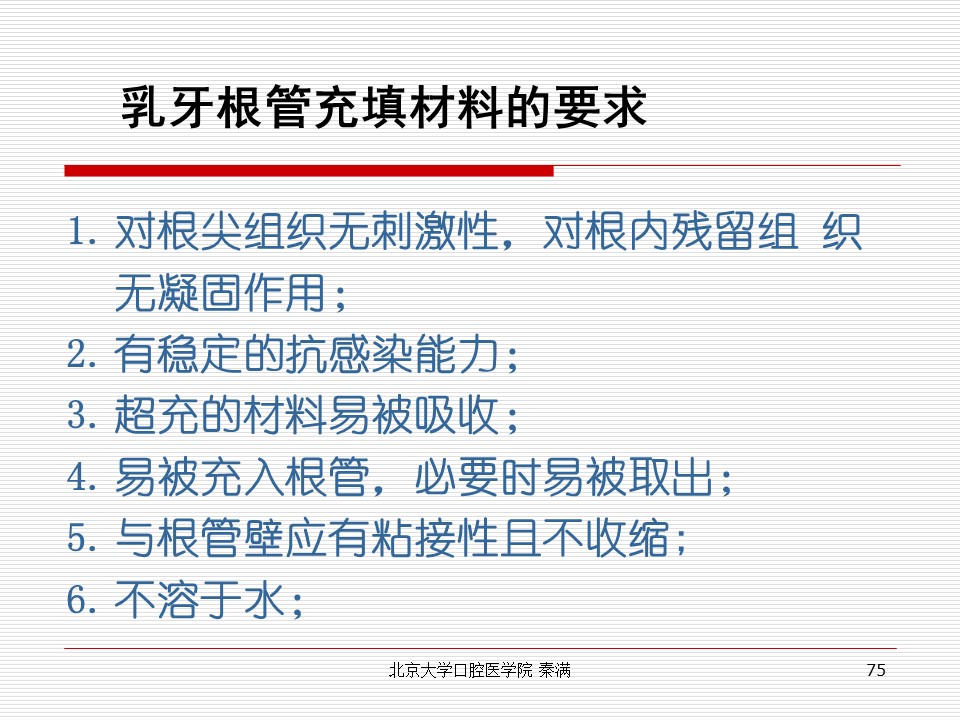 乳牙根管充填材料的要求

1. 对根尖组织无刺激性，对根内残留组 织无凝固作用；
2. 有稳定的抗感染能力；
3. 超充的材料易被吸收；
4. 易被充入根管，必要时易被取出；
5. 与根管壁应有粘接性且不收缩；
6. 不溶于水；

北京大学口腔医学院 秦满

75